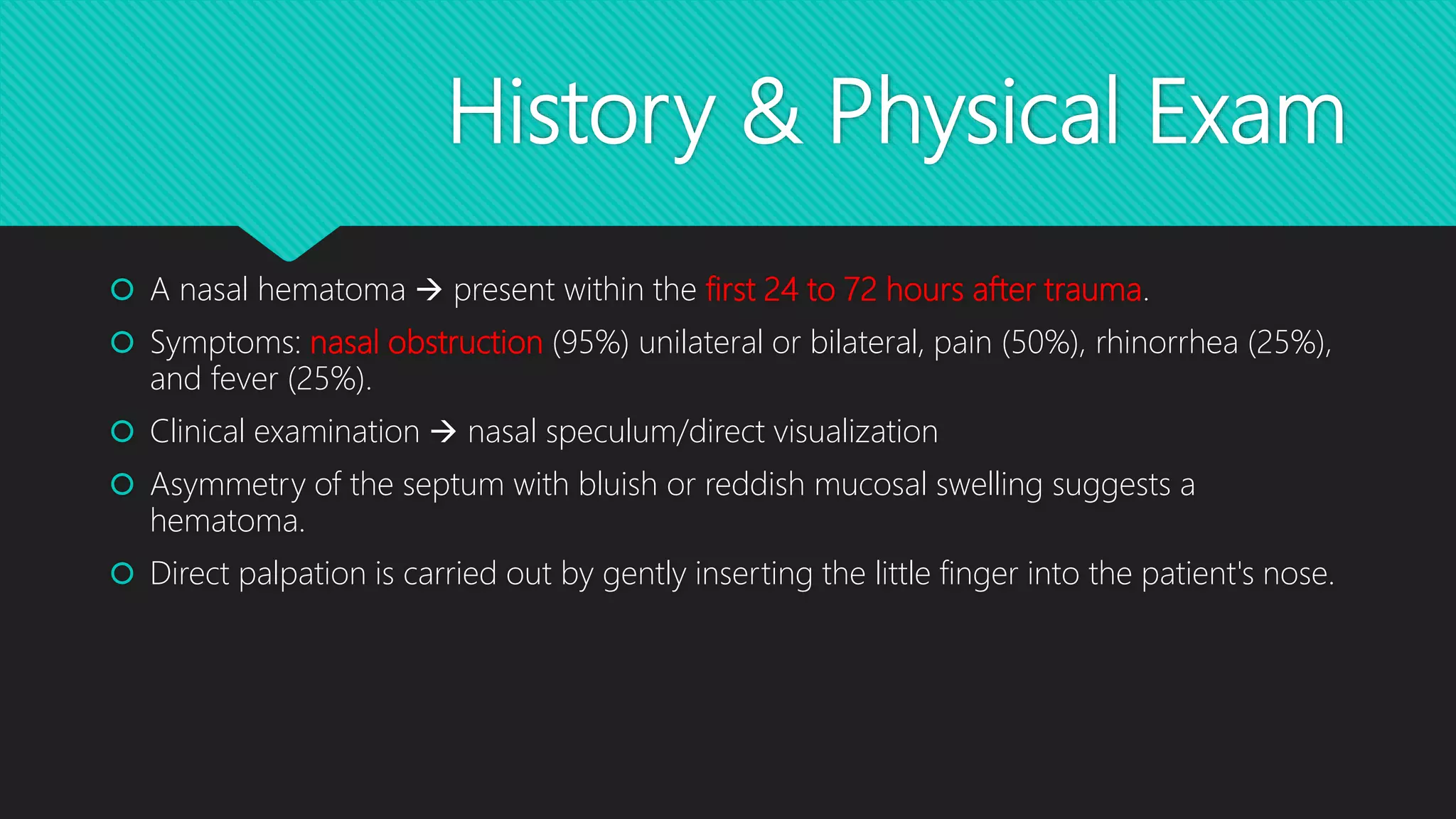 History & Physical Exam

A nasal hematoma → present within the first 24 to 72 hours after trauma.

Symptoms: nasal obstruction (95%) unilateral or bilateral, pain (50%), rhinorrhea (25%), and fever (25%).

Clinical examination → nasal speculum/direct visualization

Asymmetry of the septum with bluish or reddish mucosal swelling suggests a hematoma.

Direct palpation is carried out by gently inserting the little finger into the patient's nose.